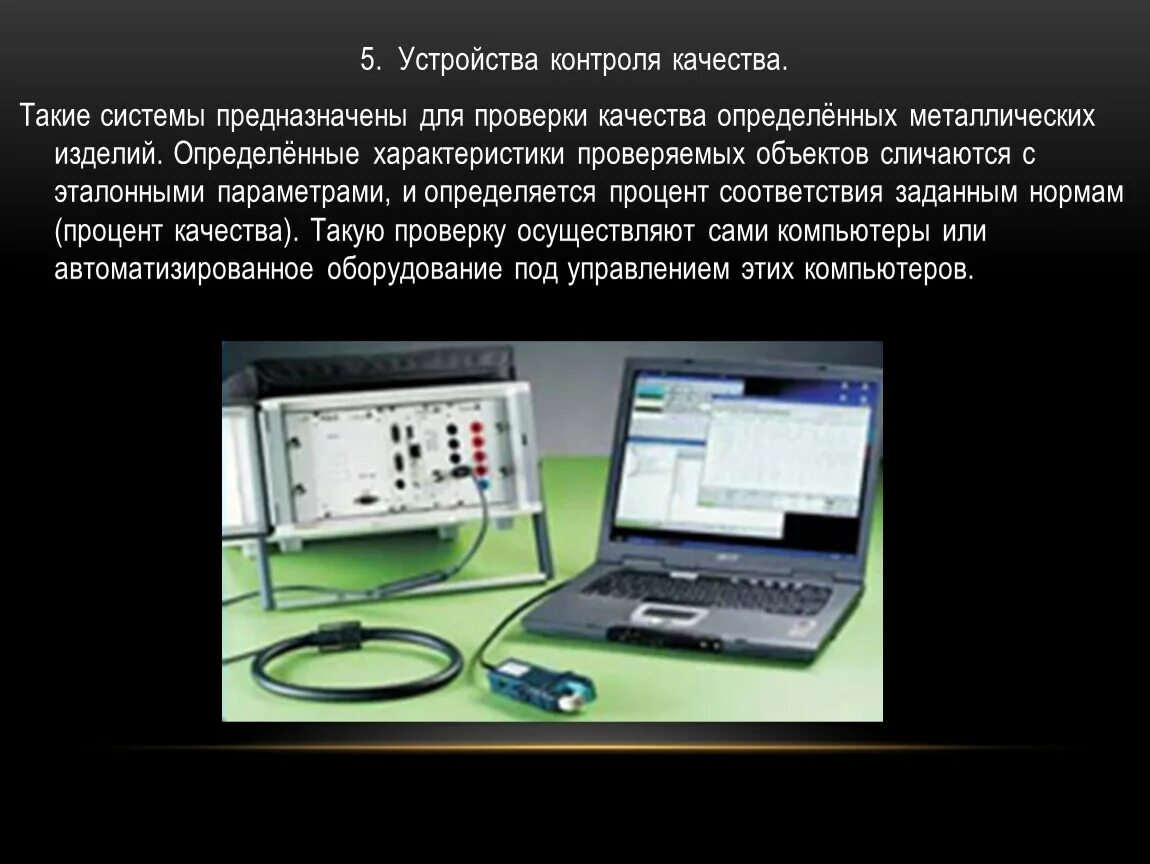 5. Устройства контроля качества.

Такие системы предназначены для проверки качества определённых металлических изделий. Определённые характеристики проверяемых объектов сличаются с эталонными параметрами, и определяется процент соответствия заданным нормам (процент качества). Такую проверку осуществляют сами компьютеры или автоматизированное оборудование под управлением этих компьютеров.